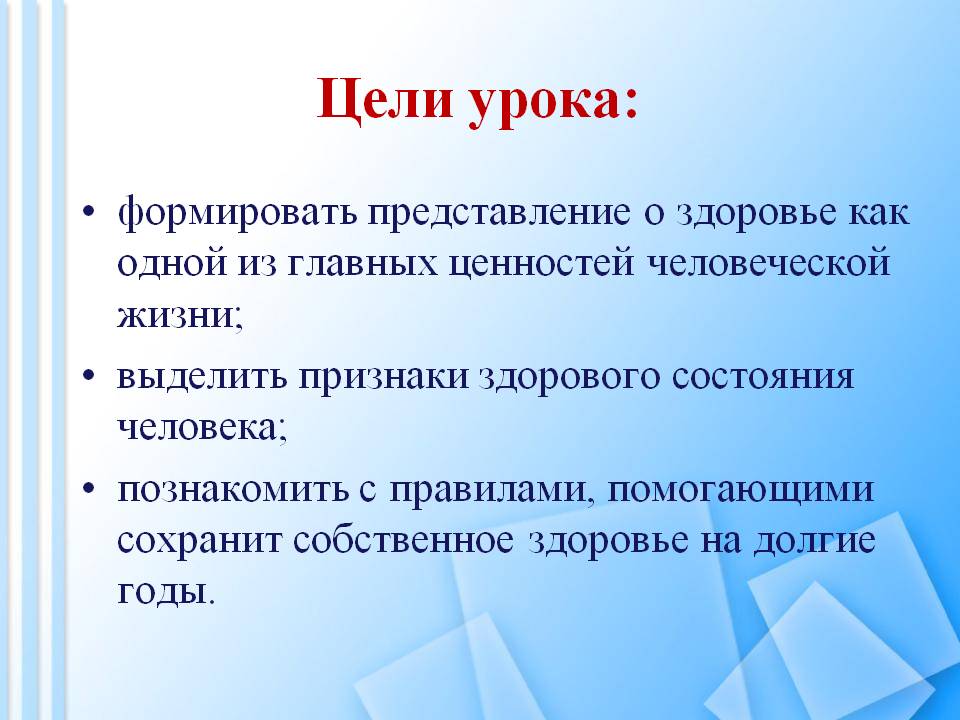 Цели урока:

• формировать представление о здоровье как одной из главных ценностей человеческой жизни;
• выделить признаки здорового состояния человека;
• познакомить с правилами, помогающими сохранит собственное здоровье на долгие годы.